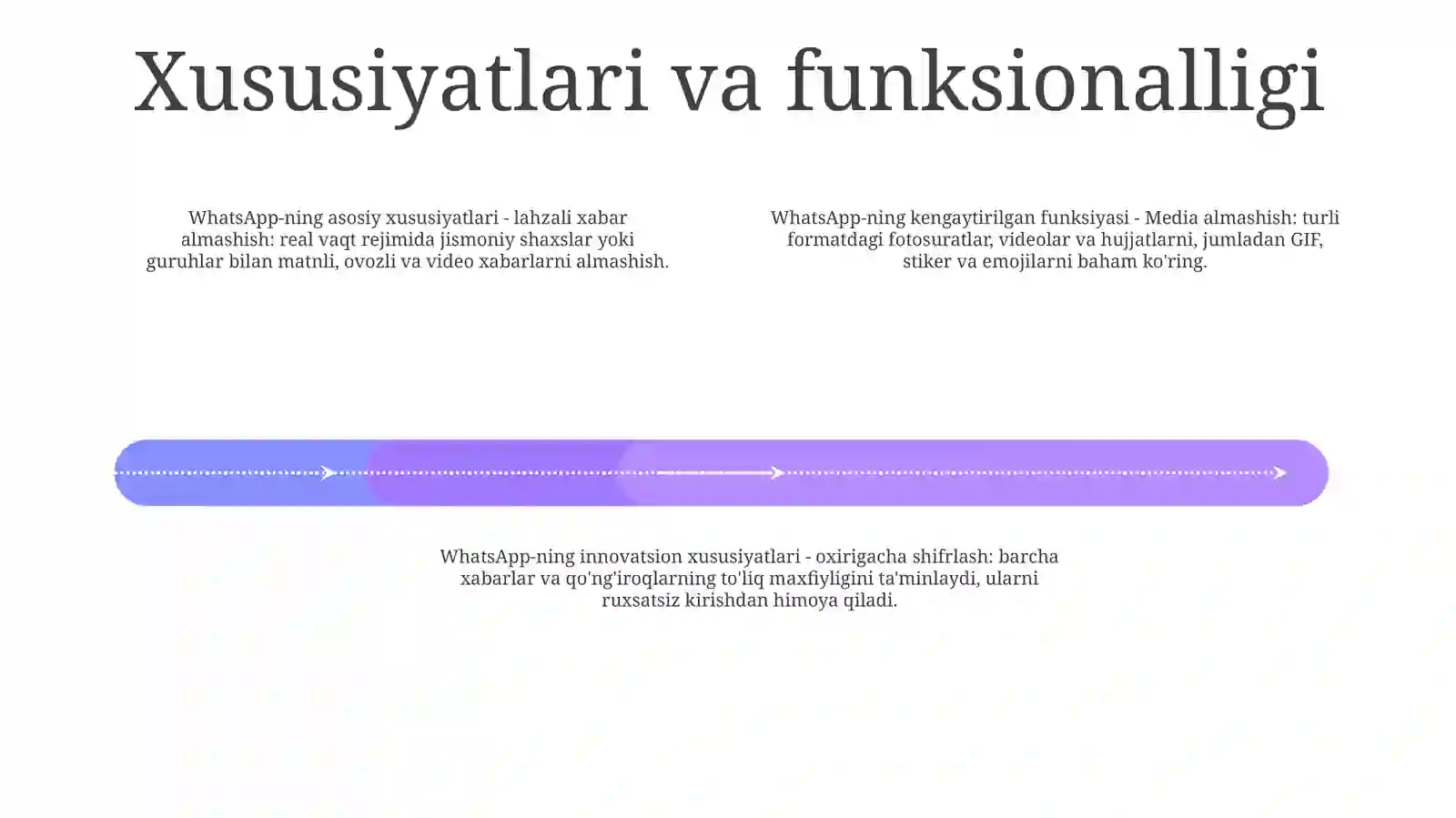 Xususiyatlari va funksionalligi

WhatsApp-ning asosiy xususiyatlari - lahzali xabar almashish: real vaqt rejimida jismoniy shaxslar yoki guruhlar bilan matnli, ovozli va video xabarlarni almashish.

WhatsApp-ning kengaytirilgan funksiyasi - Media almashish: turli formatdagi fotosuratlar, videolar va hujjatlarni, jumladan GIF, stiker va emojilarni baham ko'ring.

WhatsApp-ning innovatsion xususiyatlari - oxirigacha shifrlash: barcha xabarlar va qo'ng'iroqlarning to'liq maxfiyligini ta'minlaydi, ularni ruxsatsiz kirishdan himoya qiladi.